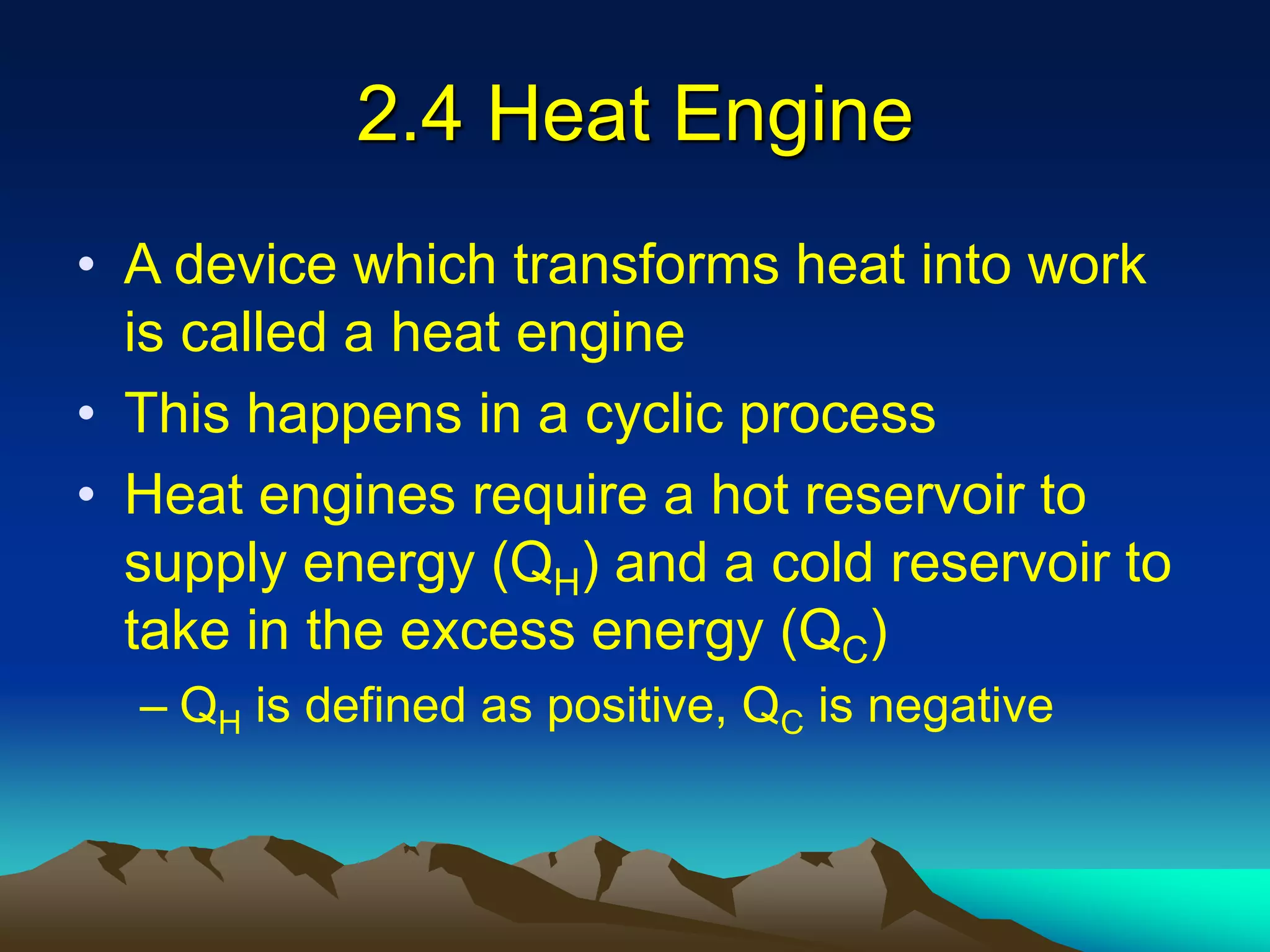 2.4 Heat Engine

• A device which transforms heat into work is called a heat engine

• This happens in a cyclic process

• Heat engines require a hot reservoir to supply energy ($Q_H$) and a cold reservoir to take in the excess energy ($Q_C$)

– $Q_H$ is defined as positive, $Q_C$ is negative